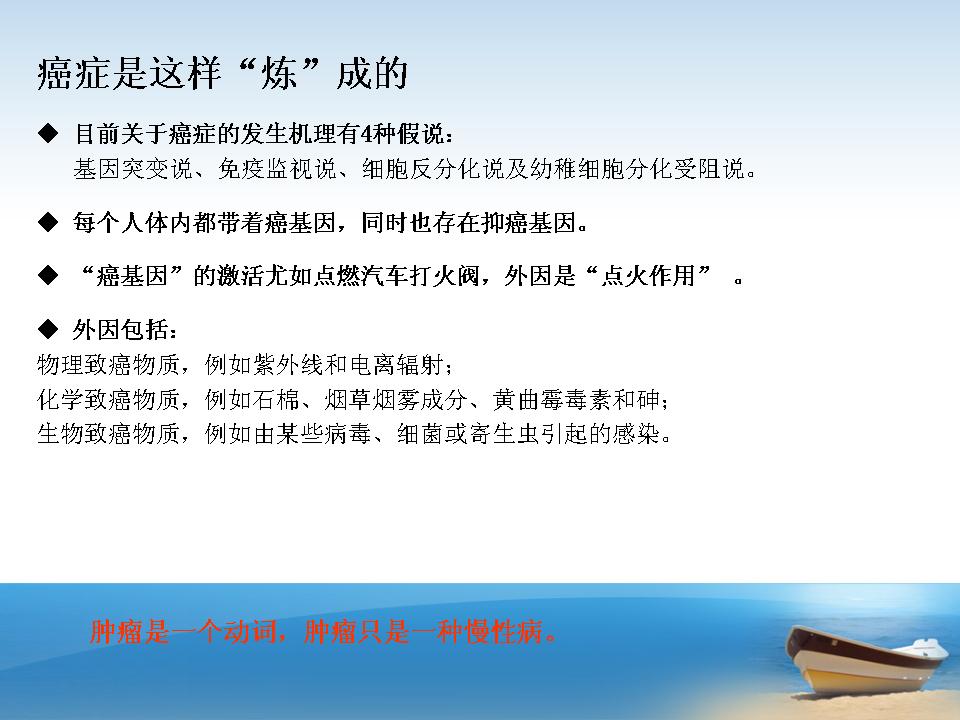 癌症是这样“炼”成的

◆ 目前关于癌症的发生机理有4种假说：
基因突变说、免疫监视说、细胞反分化说及幼稚细胞分化受阻说。

◆ 每个人体内都带着癌基因，同时也存在抑癌基因。

◆ “癌基因”的激活尤如点燃汽车打火阀，外因是“点火作用” 。

◆ 外因包括：
物理致癌物质，例如紫外线和电离辐射；
化学致癌物质，例如石棉、烟草烟雾成分、黄曲霉毒素和砷；
生物致癌物质，例如由某些病毒、细菌或寄生虫引起的感染。

肿瘤是一个动词，肿瘤只是一种慢性病。